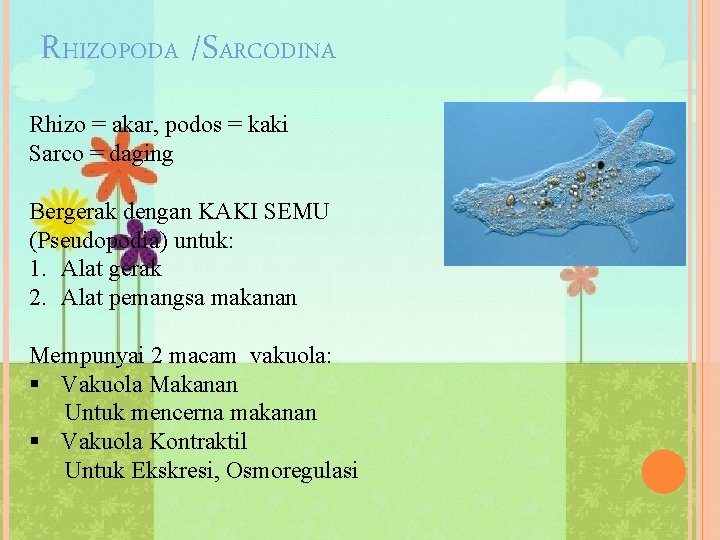 RHIZOPODA /SARCODINA

Rhizo = akar, podos = kaki
Sarco = daging

Bergerak dengan KAKI SEMU (Pseudopodia) untuk:
1. Alat gerak
2. Alat pemangsa makanan

Mempunyai 2 macam vakuola:
▪ Vakuola Makanan
Untuk mencerna makanan
▪ Vakuola Kontraktil
Untuk Ekskresi, Osmoregulasi